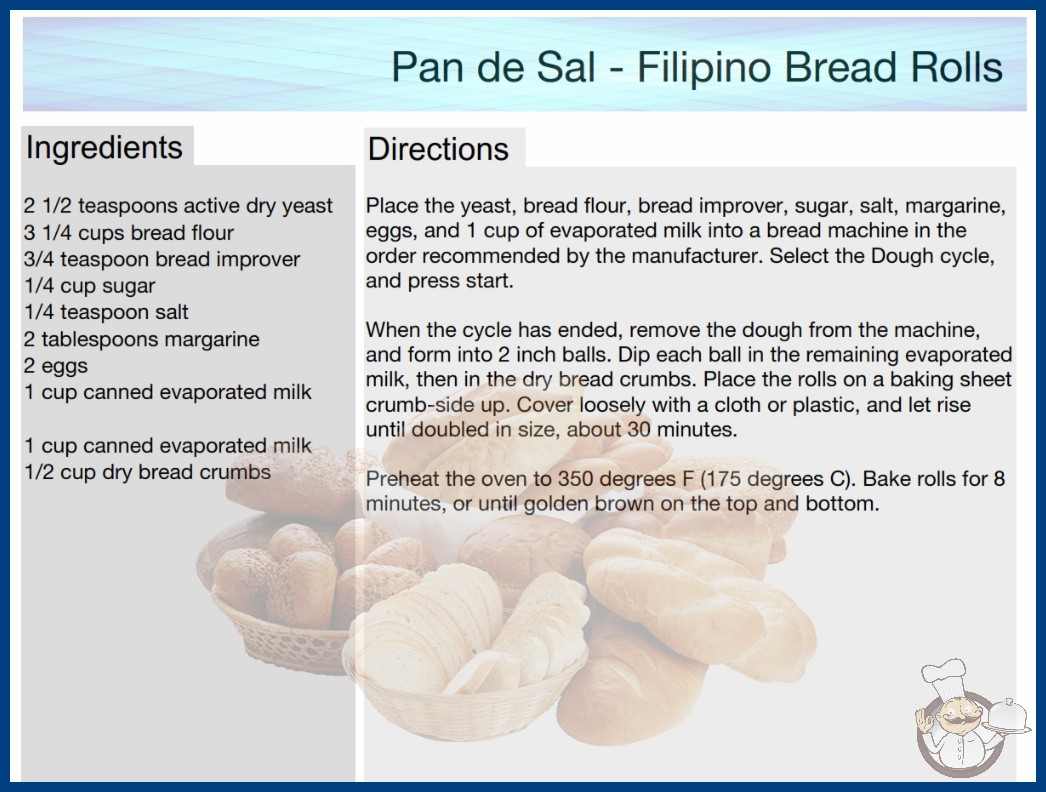 Pan de Sal - Filipino Bread Rolls

Ingredients

2 1/2 teaspoons active dry yeast
3 1/4 cups bread flour
3/4 teaspoon bread improver
1/4 cup sugar
1/4 teaspoon salt
2 tablespoons margarine
2 eggs
1 cup canned evaporated milk

1 cup canned evaporated milk
1/2 cup dry bread crumbs

Directions

Place the yeast, bread flour, bread improver, sugar, salt, margarine, eggs, and 1 cup of evaporated milk into a bread machine in the order recommended by the manufacturer. Select the Dough cycle, and press start.

When the cycle has ended, remove the dough from the machine, and form into 2 inch balls. Dip each ball in the remaining evaporated milk, then in the dry bread crumbs. Place the rolls on a baking sheet crumb-side up. Cover loosely with a cloth or plastic, and let rise until doubled in size, about 30 minutes.

Preheat the oven to 350 degrees F (175 degrees C). Bake rolls for 8 minutes, or until golden brown on the top and bottom.